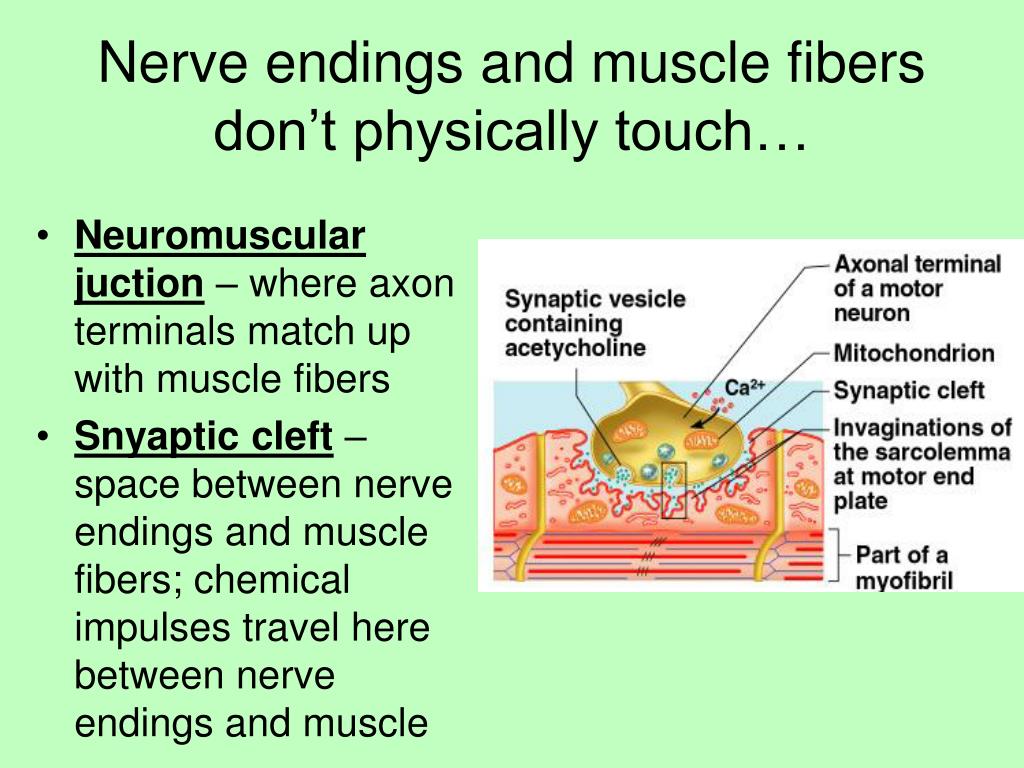 Nerve endings and muscle fibers don't physically touch…

• Neuromuscular juction – where axon terminals match up with muscle fibers
• Snyaptic cleft – space between nerve endings and muscle fibers; chemical impulses travel here between nerve endings and muscle

Synaptic vesicle containing acetycholine
Axonal terminal of a motor neuron
Mitochondrion
$Ca^{2+}$
Synaptic cleft
Invaginations of the sarcolemma at motor end plate
Part of a myofibril